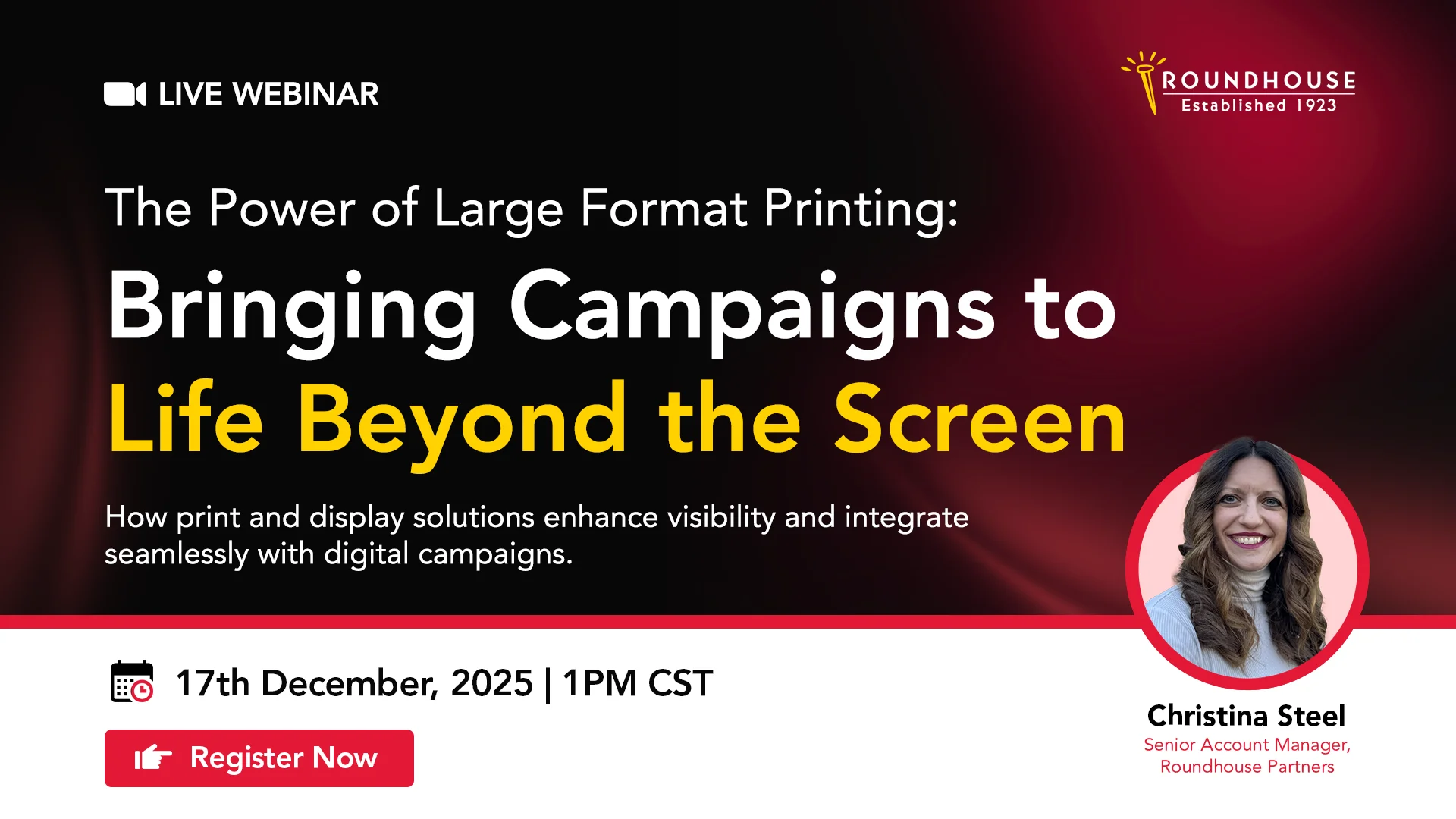 LIVE WEBINAR

ROUNDHOUSE
Established 1923

The Power of Large Format Printing:
Bringing Campaigns to
Life Beyond the Screen

How print and display solutions enhance visibility and integrate seamlessly with digital campaigns.

17th December, 2025 | 1PM CST

Register Now

Christina Steel
Senior Account Manager, Roundhouse Partners